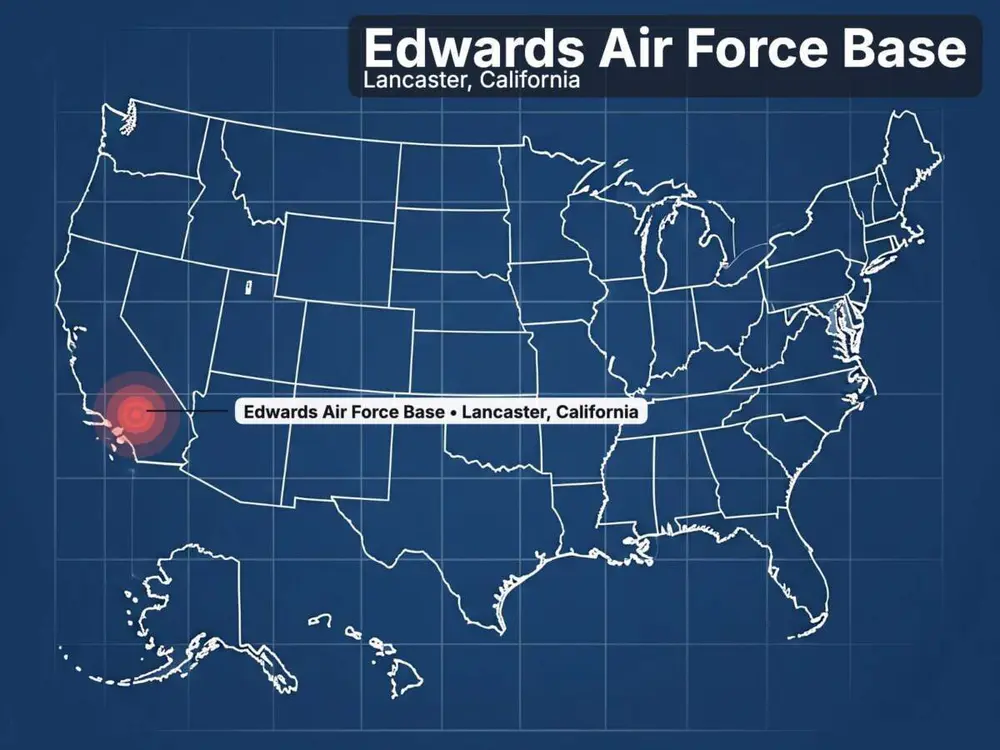 Edwards Air Force Base
Lancaster, California

Edwards Air Force Base • Lancaster, California